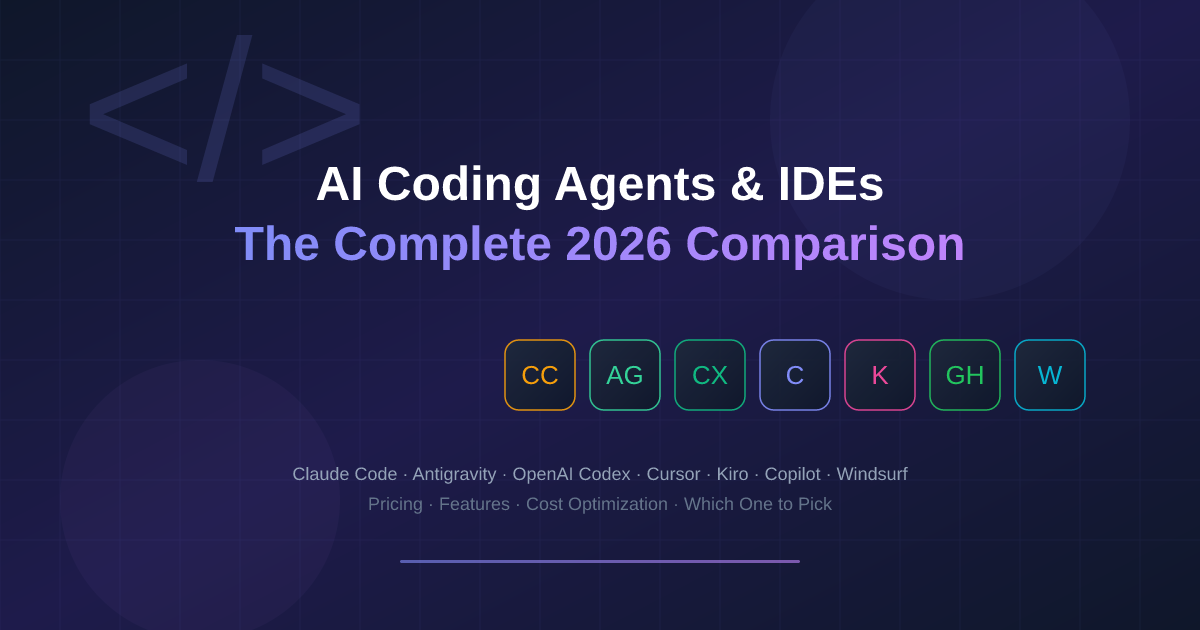 </>

AI Coding Agents & IDEs
The Complete 2026 Comparison

CC AG CX C K GH W

Claude Code · Antigravity · OpenAI Codex · Cursor · Kiro · Copilot · Windsurf
Pricing · Features · Cost Optimization · Which One to Pick